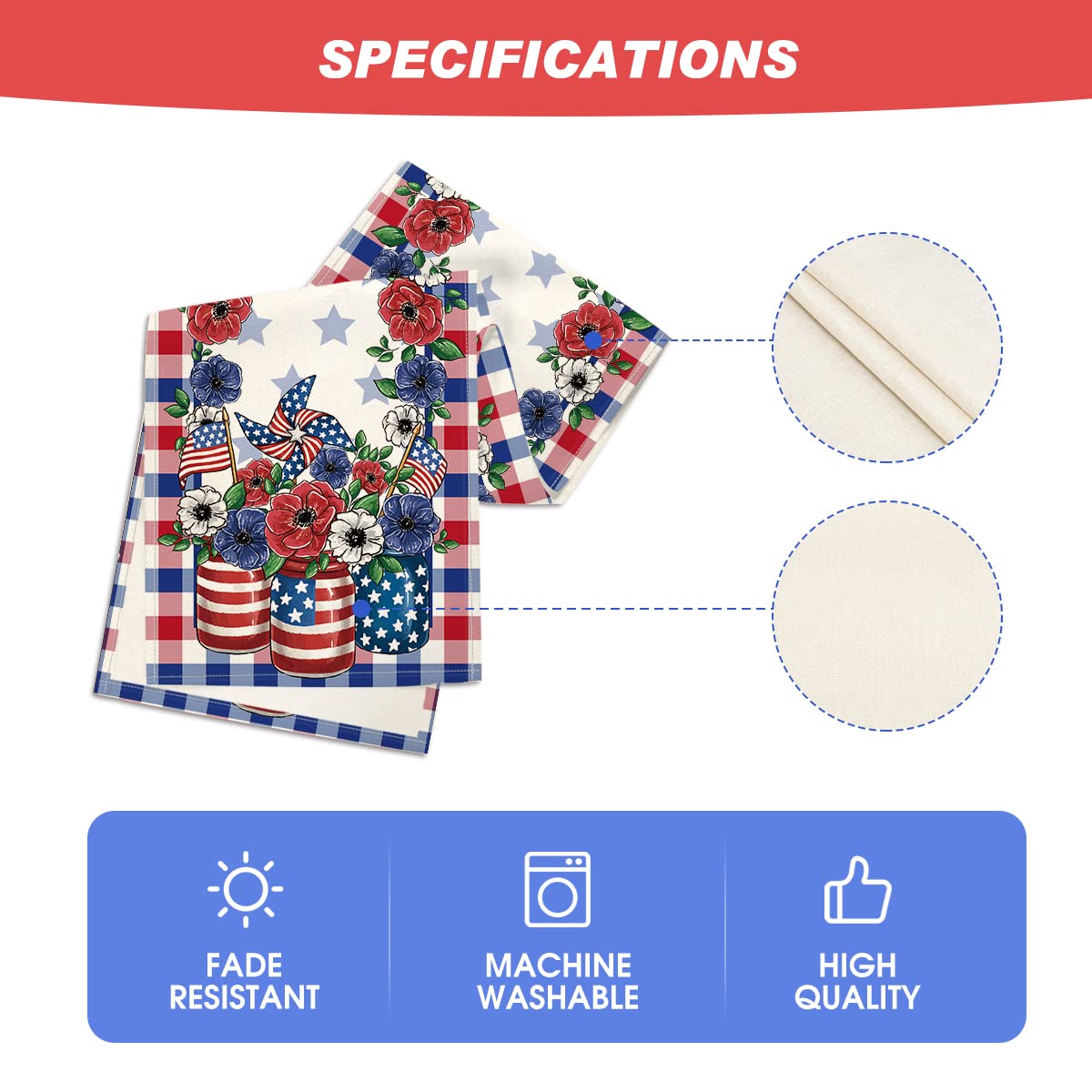 SPECIFICATIONS

FADE RESISTANT

MACHINE WASHABLE

HIGH QUALITY